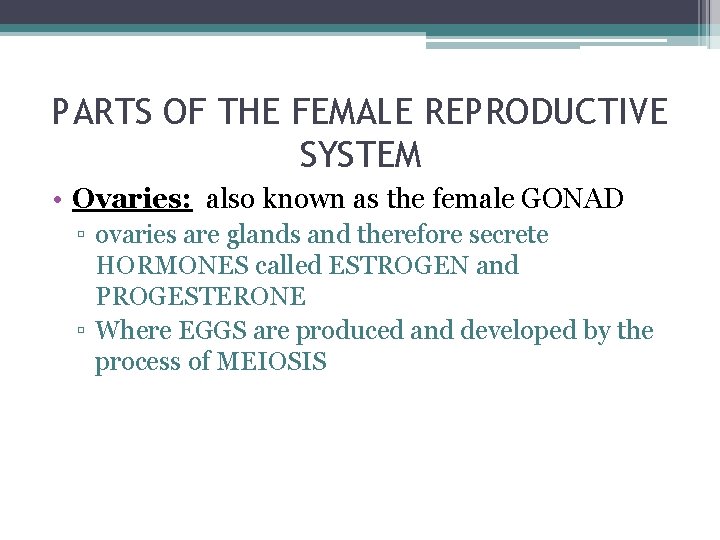 PARTS OF THE FEMALE REPRODUCTIVE SYSTEM

• Ovaries: also known as the female GONAD
▫ ovaries are glands and therefore secrete HORMONES called ESTROGEN and PROGESTERONE
▫ Where EGGS are produced and developed by the process of MEIOSIS